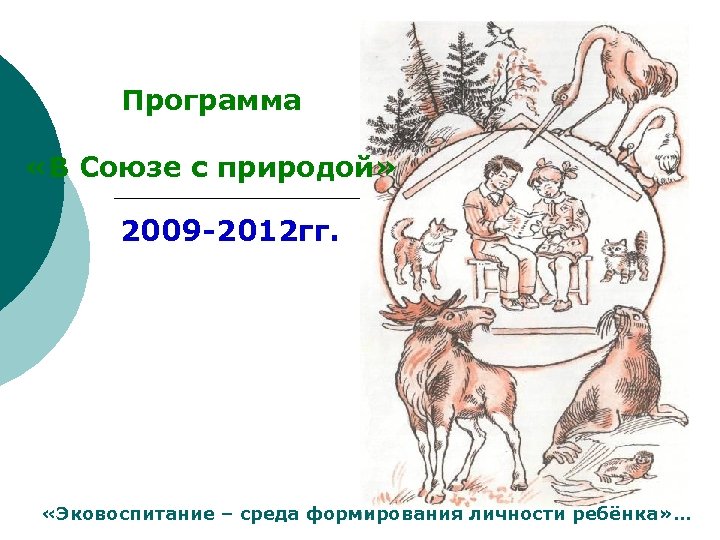 Программа

«В Союзе с природой»

2009-2012гг.

«Эковоспитание – среда формирования личности ребёнка»…